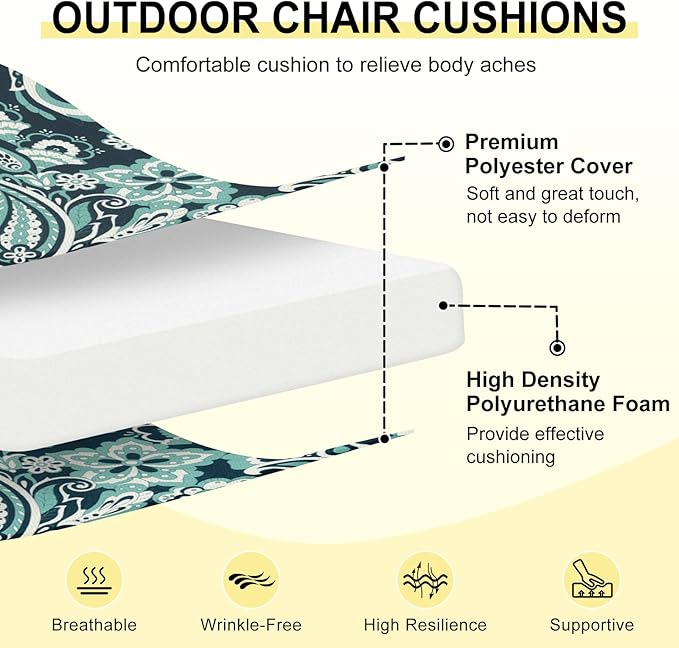 OUTDOOR CHAIR CUSHIONS

Comfortable cushion to relieve body aches

Premium Polyester Cover

Soft and great touch, not easy to deform

High Density Polyurethane Foam

Provide effective cushioning

Breathable

Wrinkle-Free

High Resilience

Supportive